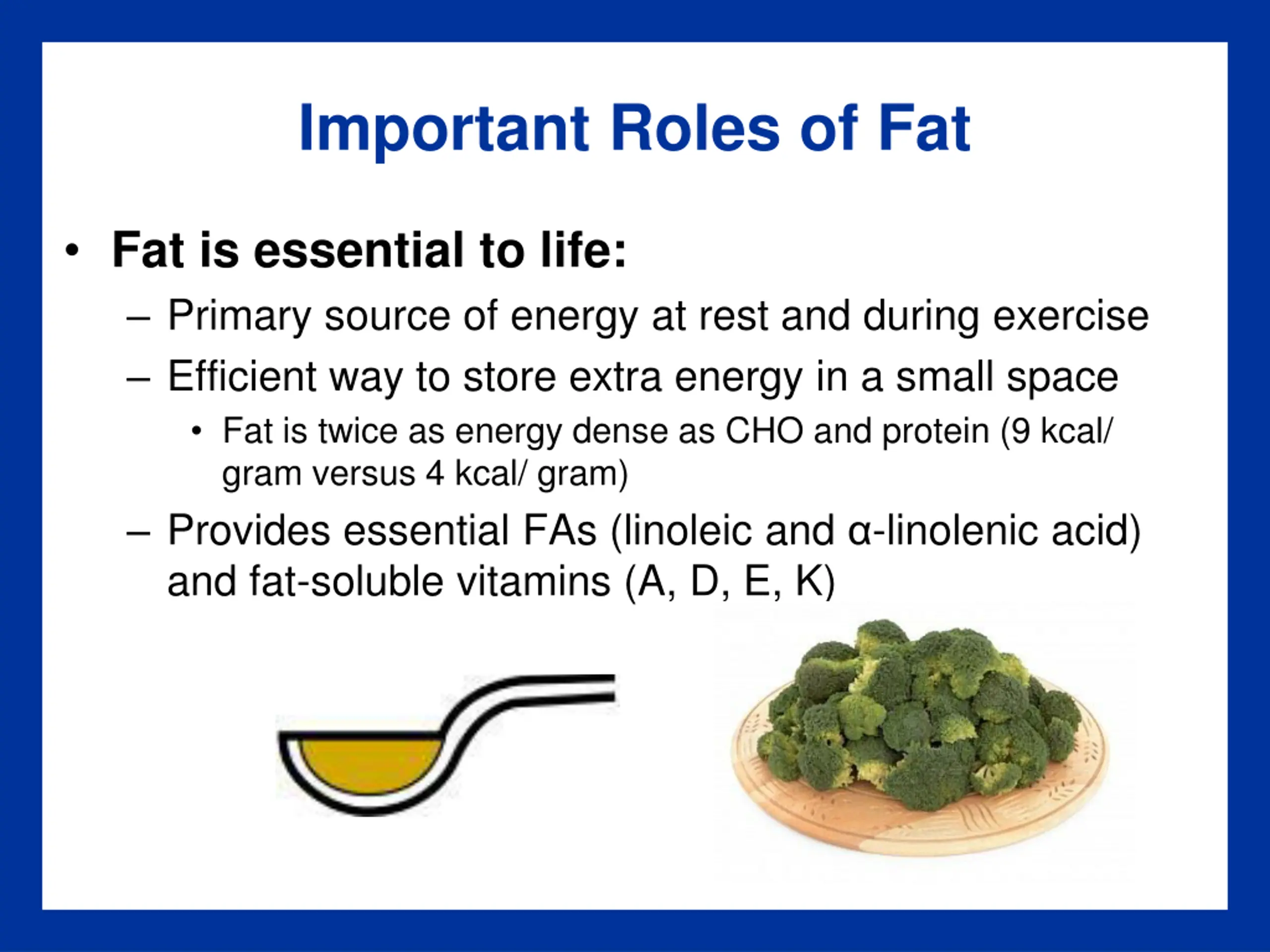 Important Roles of Fat

• Fat is essential to life:
– Primary source of energy at rest and during exercise
– Efficient way to store extra energy in a small space
• Fat is twice as energy dense as CHO and protein (9 kcal/ gram versus 4 kcal/ gram)
– Provides essential FAs (linoleic and α-linolenic acid) and fat-soluble vitamins (A, D, E, K)